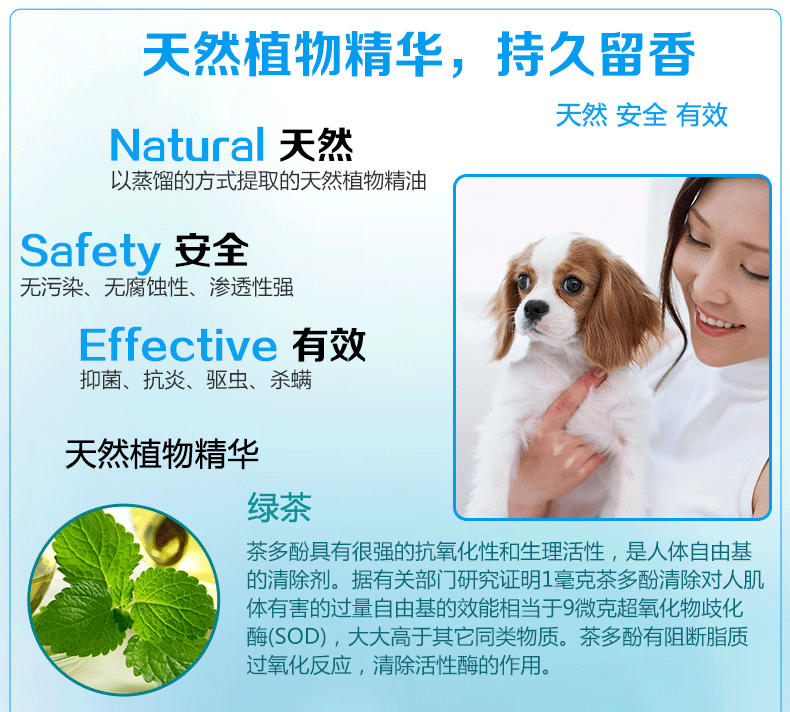 天然植物精华，持久留香

天然 安全 有效

Natural 天然
以蒸馏的方式提取的天然植物精油

Safety 安全
无污染、无腐蚀性、渗透性强

Effective 有效
抑菌、抗炎、驱虫、杀螨

天然植物精华

绿茶
茶多酚具有很强的抗氧化性和生理活性，是人体自由基的清除剂。据有关部门研究证明1毫克茶多酚清除对人肌体有害的过量自由基的效能相当于9微克超氧化物歧化酶(SOD)，大大高于其它同类物质。茶多酚有阻断脂质过氧化反应，清除活性酶的作用。